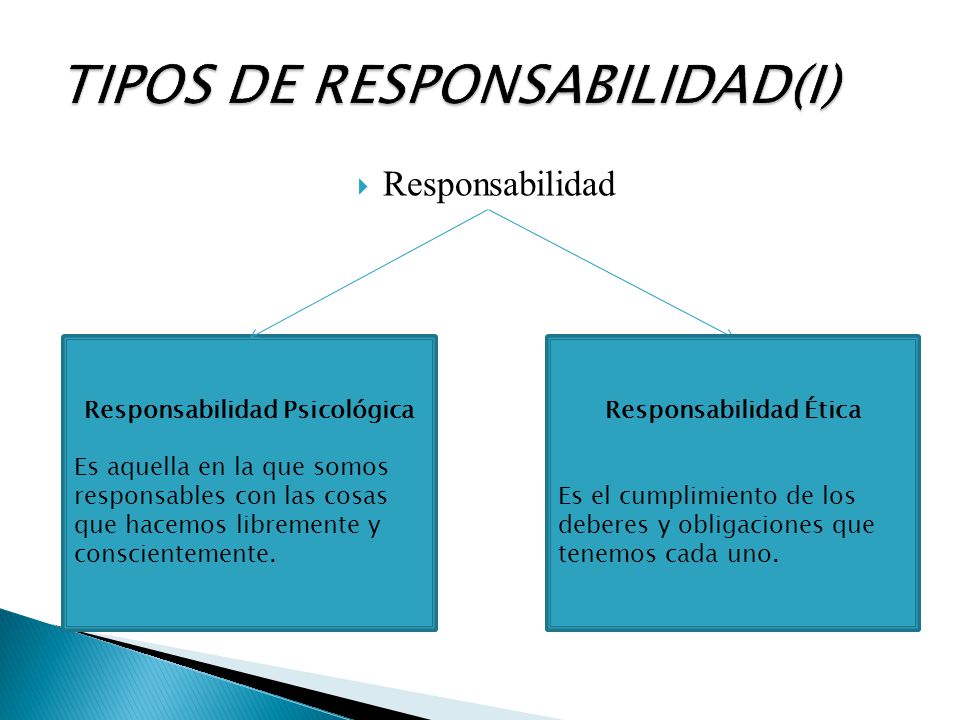 TIPOS DE RESPONSABILIDAD(I)

Responsabilidad

Responsabilidad Psicológica

Es aquella en la que somos responsables con las cosas que hacemos libremente y conscientemente.

Responsabilidad Ética

Es el cumplimiento de los deberes y obligaciones que tenemos cada uno.